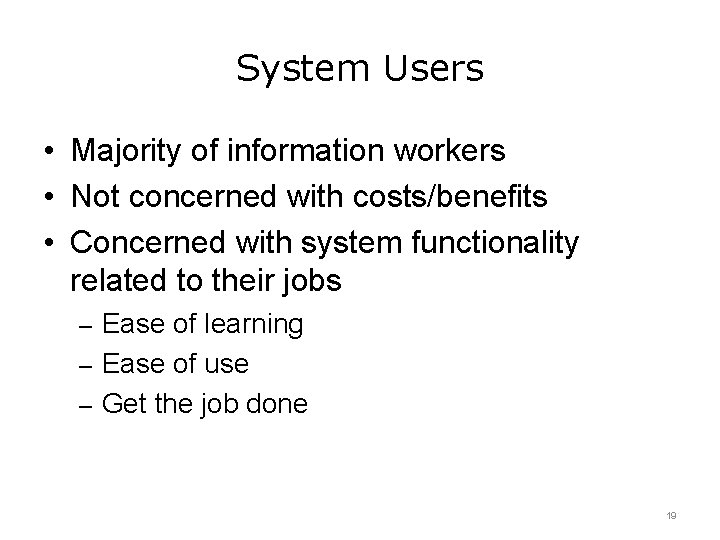 System Users

• Majority of information workers
• Not concerned with costs/benefits
• Concerned with system functionality related to their jobs
– Ease of learning
– Ease of use
– Get the job done

19